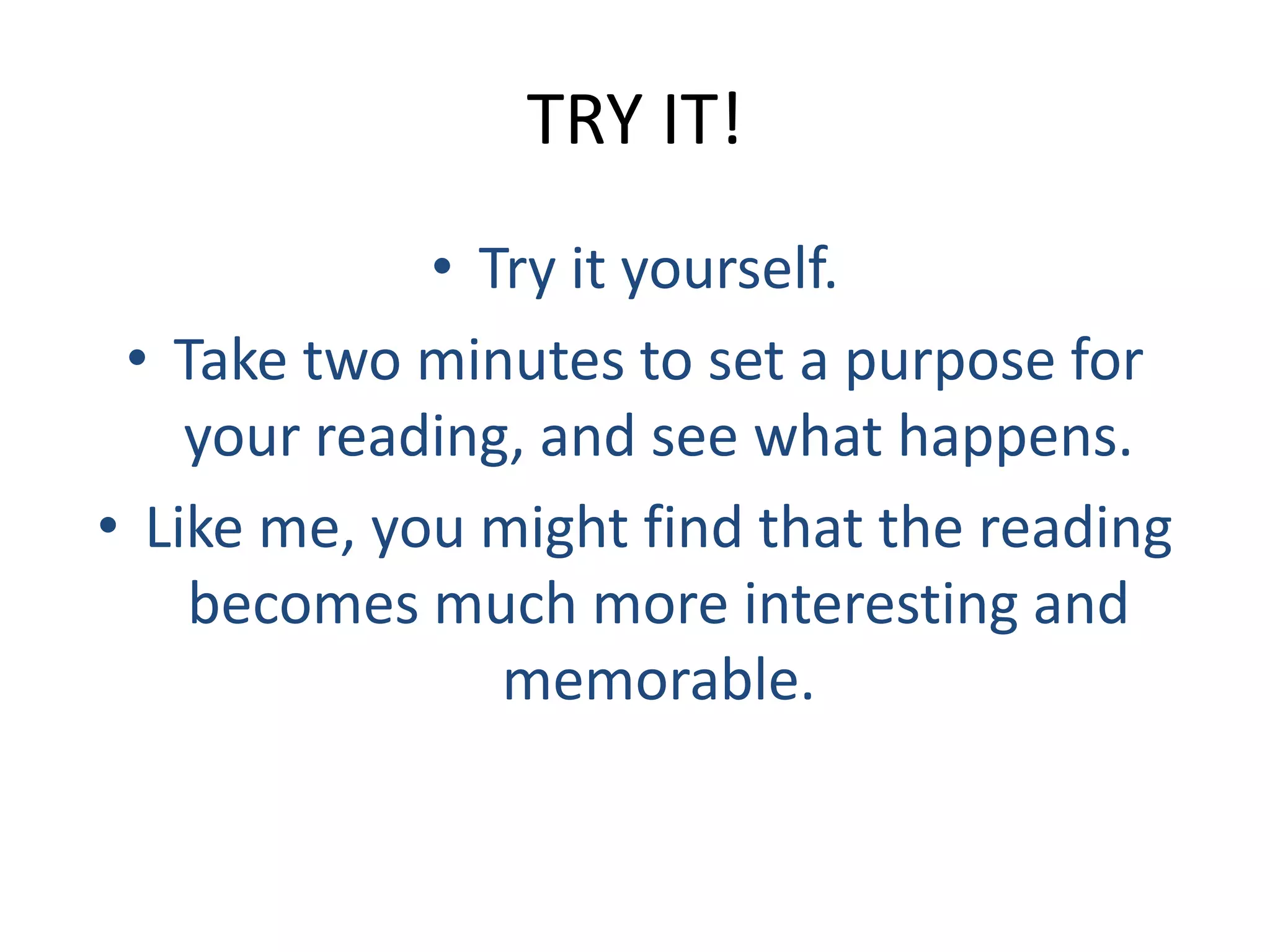 TRY IT!

• Try it yourself.
• Take two minutes to set a purpose for your reading, and see what happens.
• Like me, you might find that the reading becomes much more interesting and memorable.